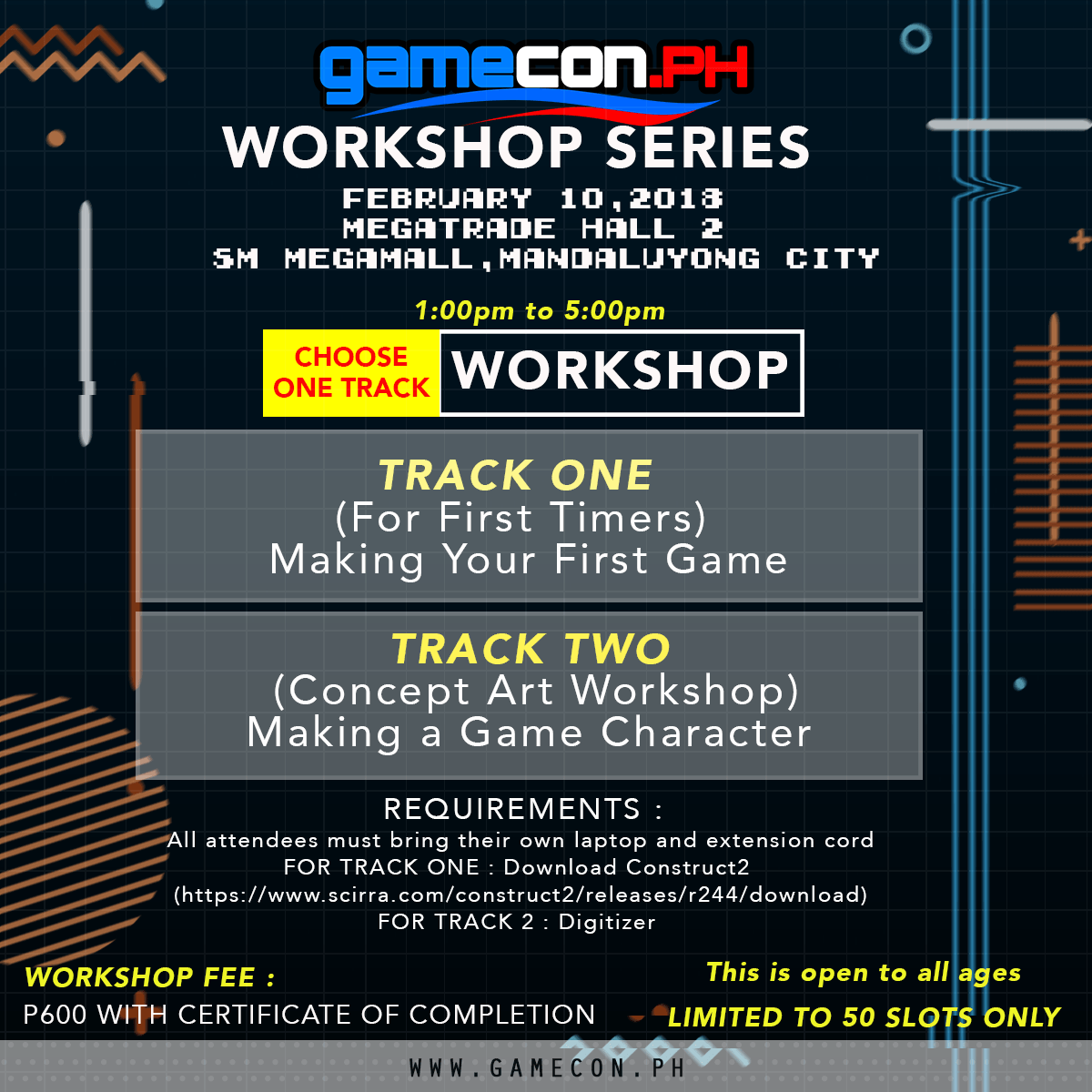 gamecon.PH
WORKSHOP SERIES
FEBRUARY 10,2018
MEGATRADE HALL 2
SM MEGAMALL,MANDALUYONG CITY

1:00pm to 5:00pm

CHOOSE ONE TRACK
WORKSHOP

TRACK ONE
(For First Timers)
Making Your First Game

TRACK TWO
(Concept Art Workshop)
Making a Game Character

REQUIREMENTS :
All attendees must bring their own laptop and extension cord
FOR TRACK ONE : Download Construct2
(https://www.scirra.com/construct2/releases/r244/download)
FOR TRACK 2 : Digitizer

WORKSHOP FEE :
P600 WITH CERTIFICATE OF COMPLETION

This is open to all ages
LIMITED TO 50 SLOTS ONLY

WWW.GAMECON.PH